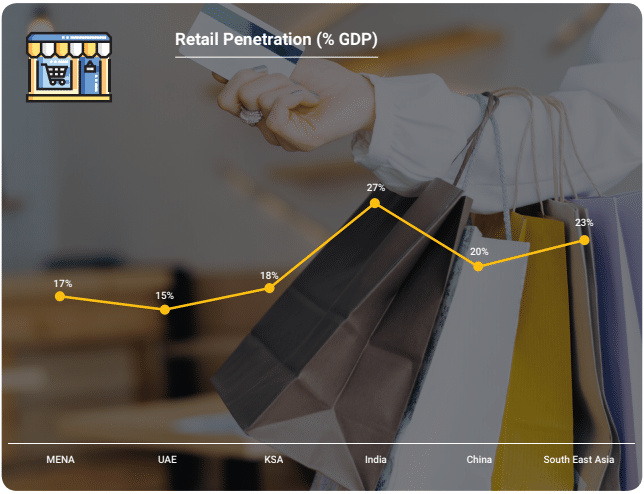 Retail Penetration (% GDP)

17%
15%
18%
27%
20%
23%

MENA
UAE
KSA
India
China
South East Asia